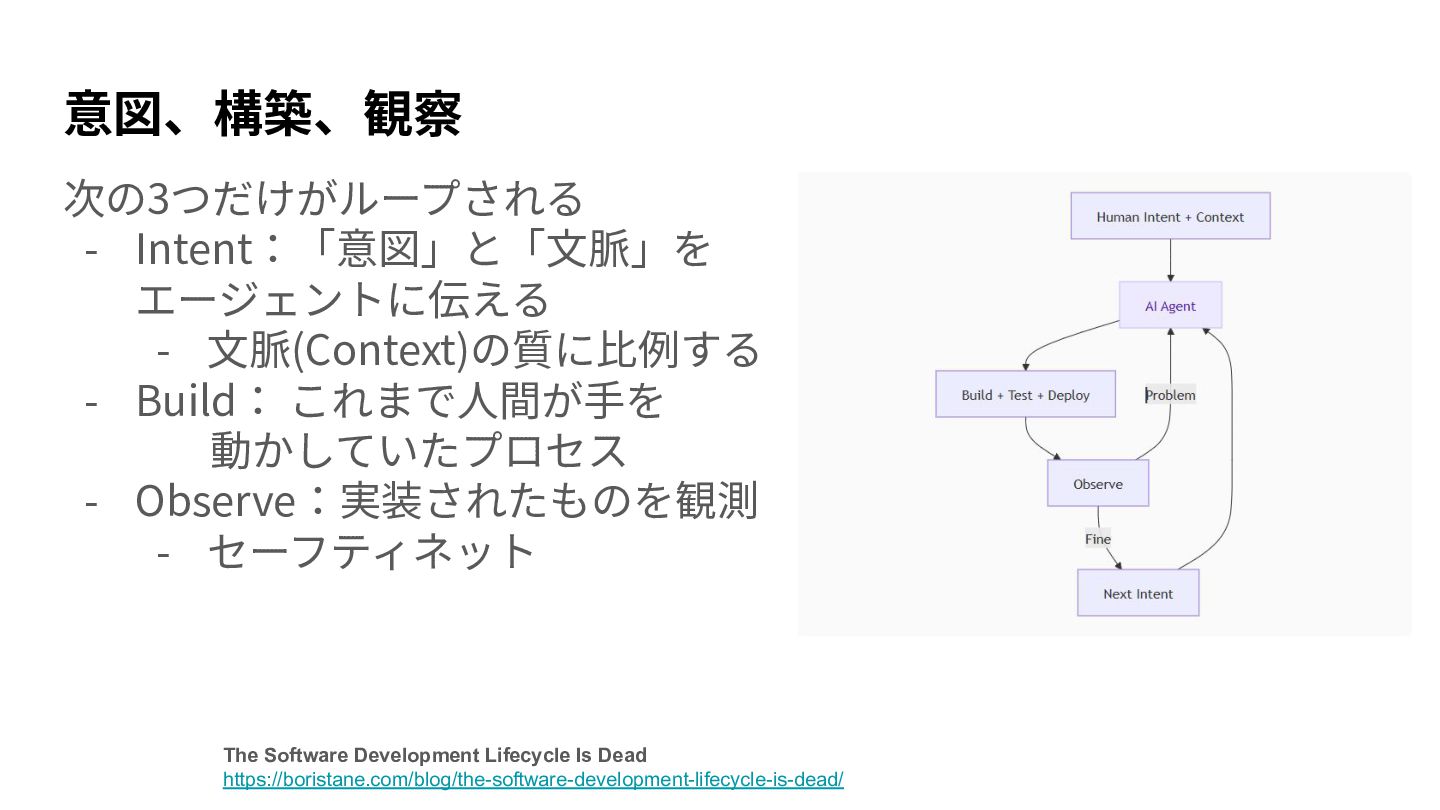 意図、構築、観察

次の3つだけがループされる
- Intent：「意図」と「文脈」をエージェントに伝える
  - 文脈(Context)の質に比例する
- Build： これまで人間が手を動かしていたプロセス
- Observe：実装されたものを観測
  - セーフティネット

Human Intent + Context

AI Agent

Build + Test + Deploy

Problem

Observe

Fine

Next Intent

The Software Development Lifecycle Is Dead
https://boristane.com/blog/the-software-development-lifecycle-is-dead/